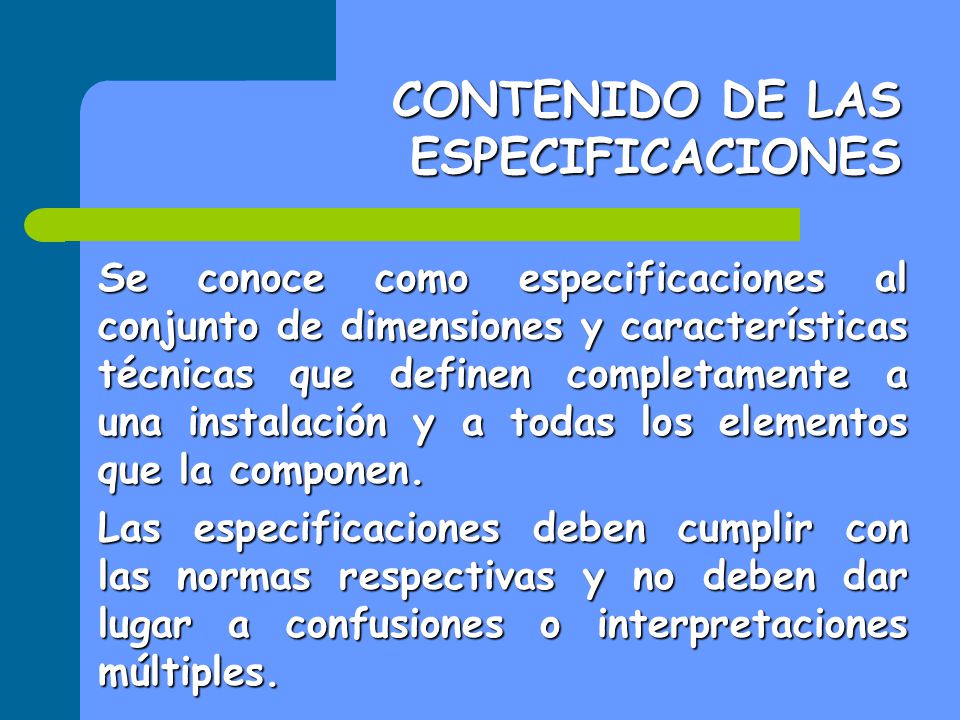 CONTENIDO DE LAS ESPECIFICACIONES

Se conoce como especificaciones al conjunto de dimensiones y características técnicas que definen completamente a una instalación y a todas los elementos que la componen.

Las especificaciones deben cumplir con las normas respectivas y no deben dar lugar a confusiones o interpretaciones múltiples.